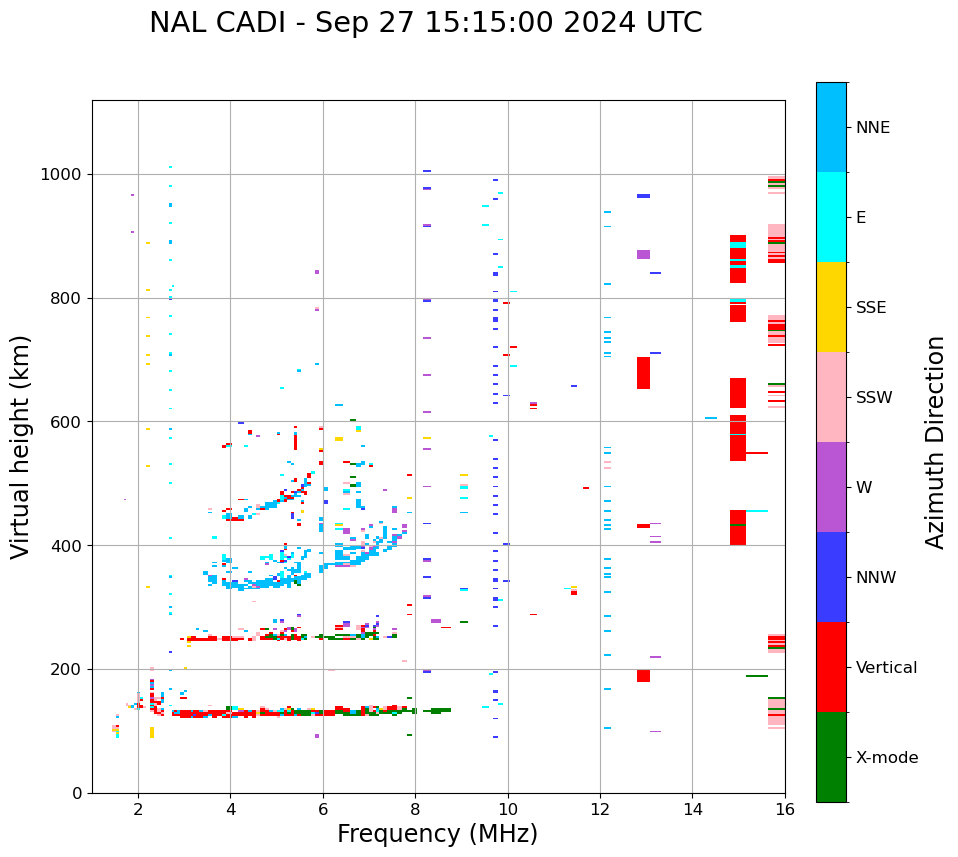 NAL CADI - Sep 27 15:15:00 2024 UTC

Virtual height (km)

1000
800
600
400
200
0

2
4
6
8
10
12
14
16

Frequency (MHz)

NNE
E
SSE
SSW
W
NNW
Vertical
X-mode

Azimuth Direction